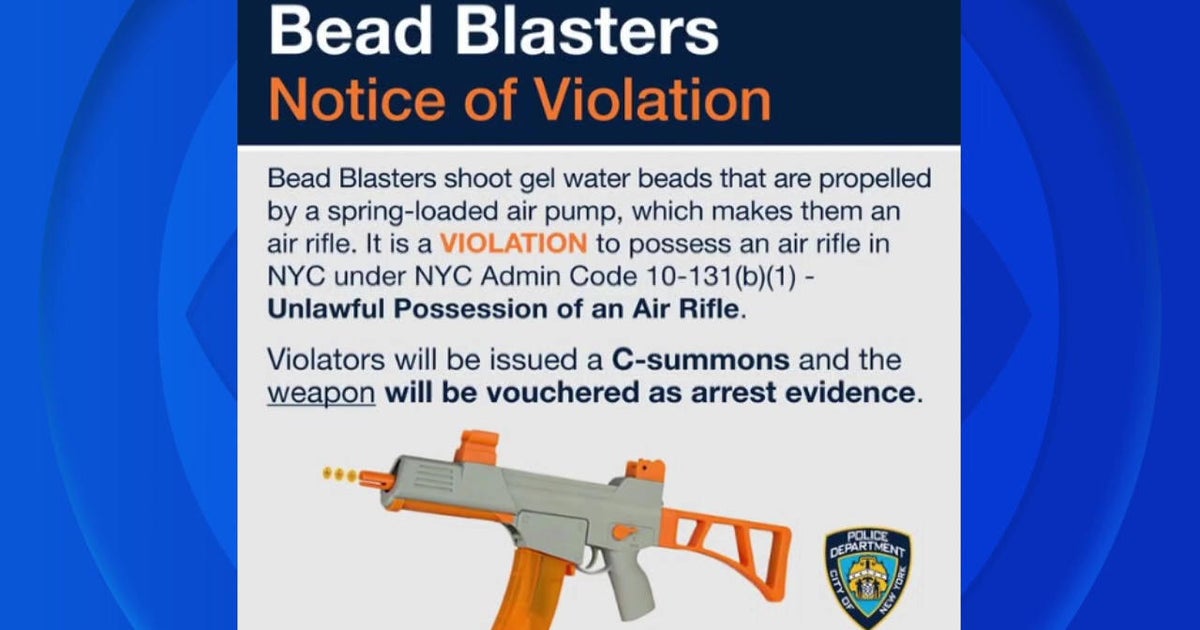 Bead Blasters
Notice of Violation

Bead Blasters shoot gel water beads that are propelled by a spring-loaded air pump, which makes them an air rifle. It is a VIOLATION to possess an air rifle in NYC under NYC Admin Code 10-131(b)(1) - Unlawful Possession of an Air Rifle.

Violators will be issued a C-summons and the weapon will be vouchered as arrest evidence.

POLICE DEPARTMENT CITY OF NEW YORK